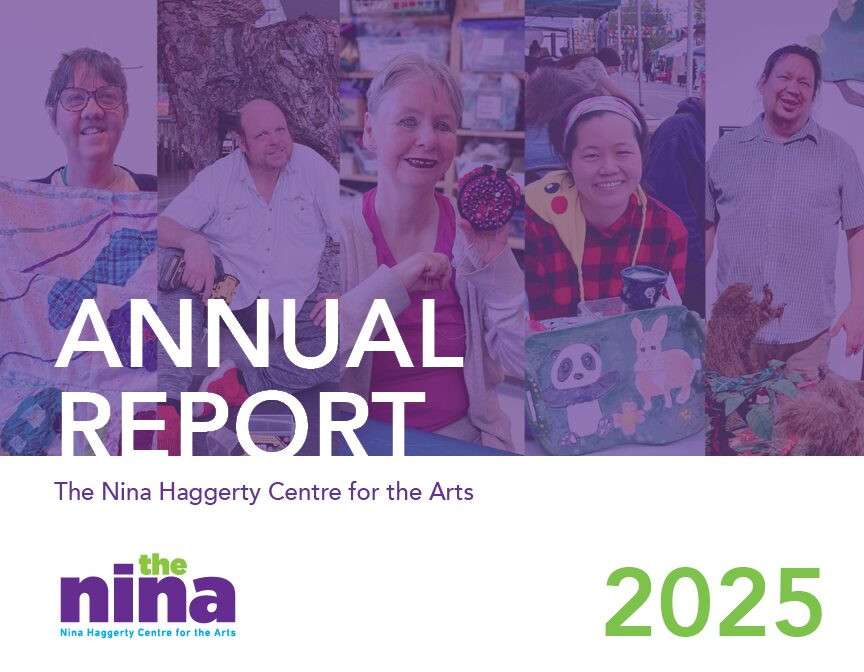 ANNUAL REPORT

The Nina Haggerty Centre for the Arts

the nina
Nina Haggerty Centre for the Arts

2025